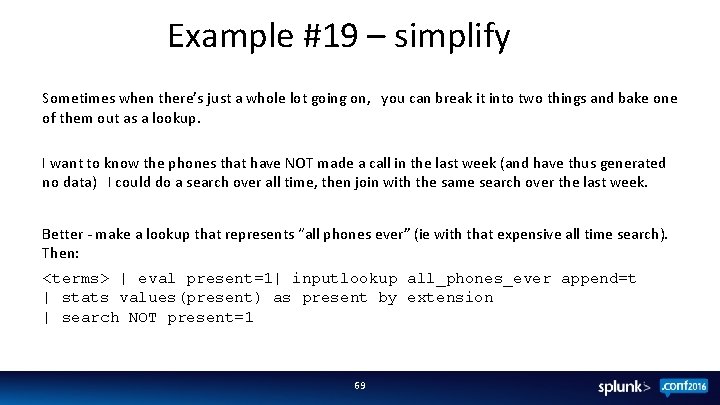 Example #19 – simplify

Sometimes when there's just a whole lot going on, you can break it into two things and bake one of them out as a lookup.

I want to know the phones that have NOT made a call in the last week (and have thus generated no data) I could do a search over all time, then join with the same search over the last week.

Better - make a lookup that represents "all phones ever" (ie with that expensive all time search). Then:

<terms> | eval present=1| inputlookup all_phones_ever append=t
| stats values(present) as present by extension
| search NOT present=1

69

splunk> .conf2016